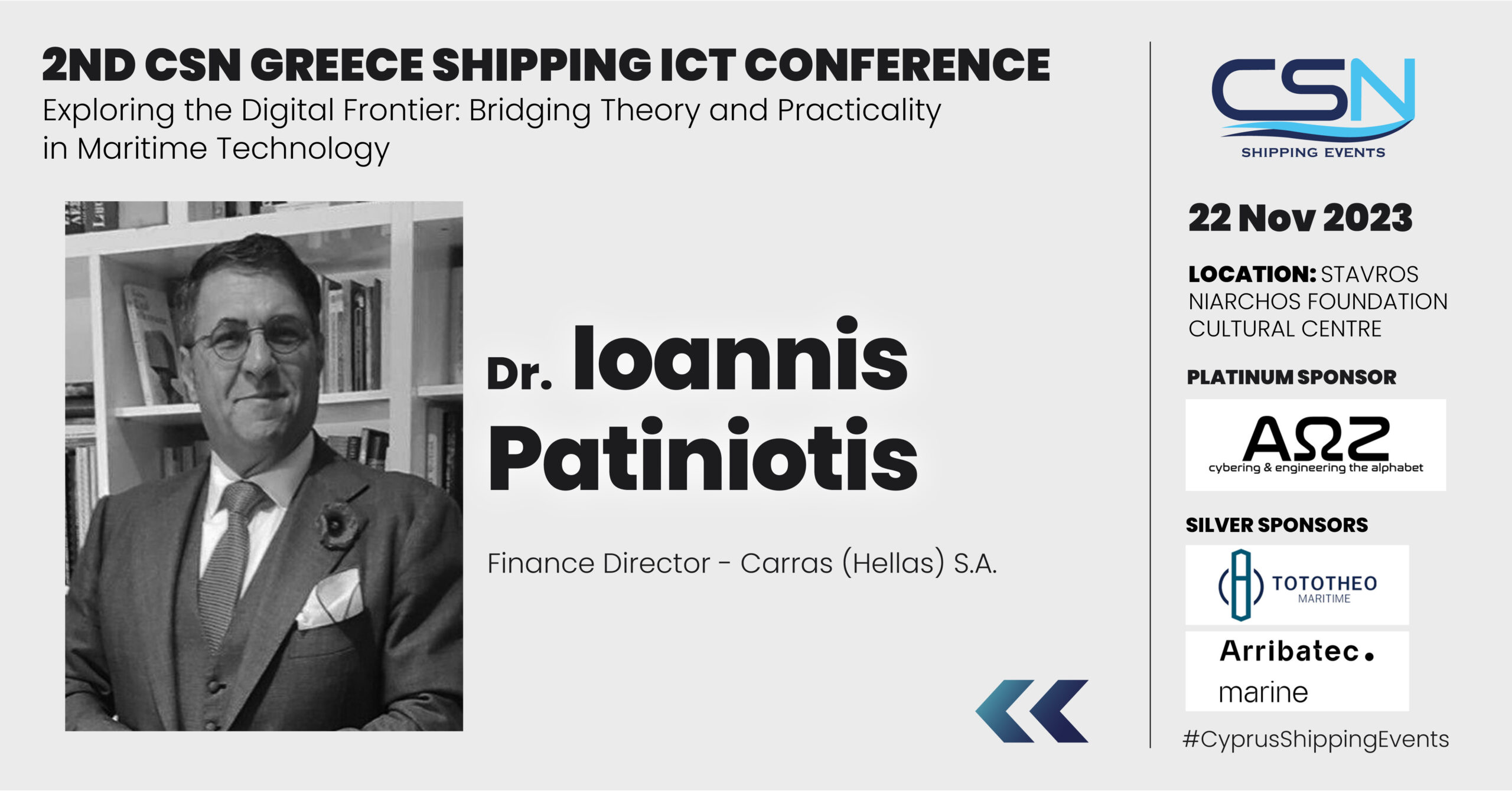 2ND CSN GREECE SHIPPING ICT CONFERENCE
Exploring the Digital Frontier: Bridging Theory and Practicality in Maritime Technology

Dr. Ioannis Patiniotis

Finance Director - Carras (Hellas) S.A.

CSN
SHIPPING EVENTS

22 Nov 2023

LOCATION: STAVROS NIARCHOS FOUNDATION CULTURAL CENTRE

PLATINUM SPONSOR

AΩZ
cybering & engineering the alphabet

SILVER SPONSORS

TOTOTHEO
MARITIME

Arribatec.
marine

#CyprusShippingEvents